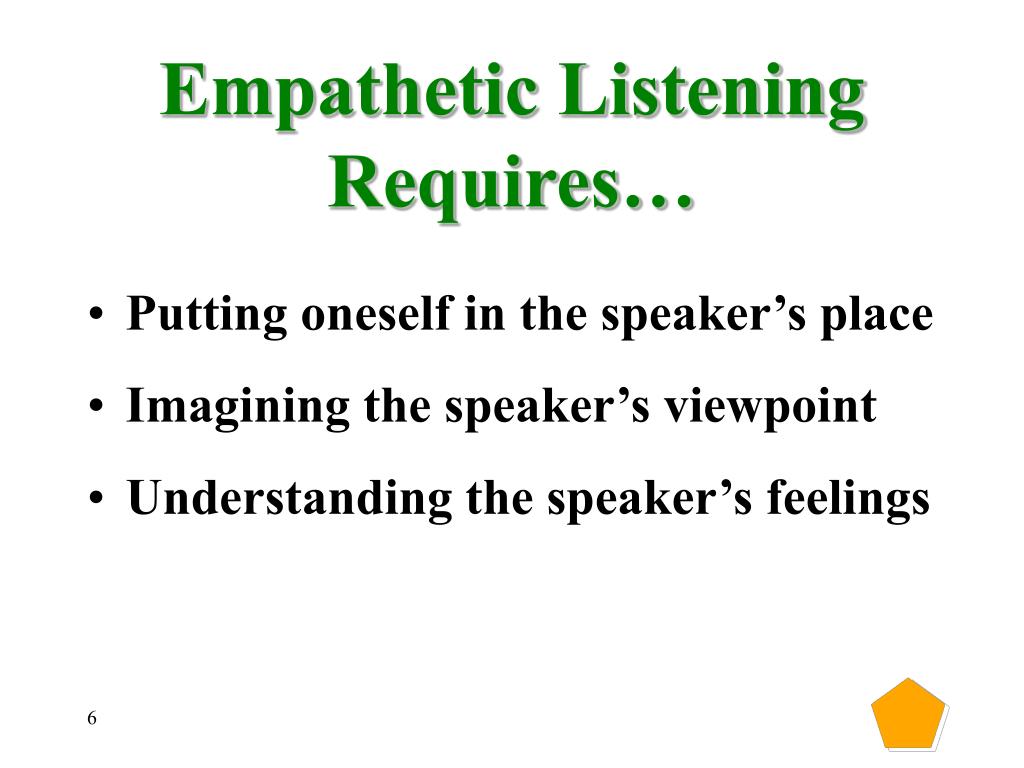 Empathetic Listening Requires…

• Putting oneself in the speaker’s place
• Imagining the speaker’s viewpoint
• Understanding the speaker’s feelings

6